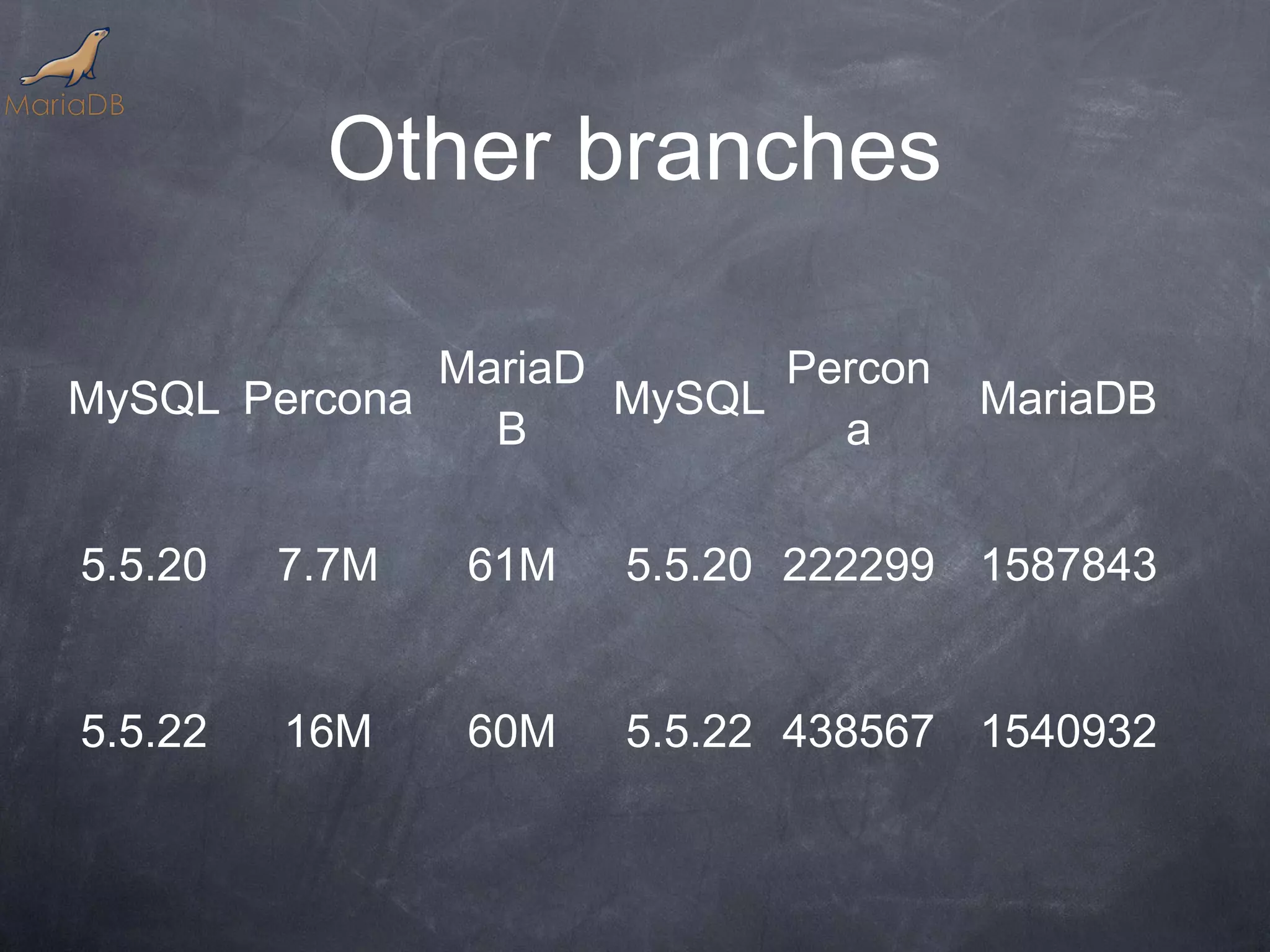 MariaDB

Other branches

| MySQL | Percona | MariaDB | MySQL | Percona | MariaDB |
|---|---|---|---|---|---|
| 5.5.20 | 7.7M | 61M | 5.5.20 | 222299 | 1587843 |
| 5.5.22 | 16M | 60M | 5.5.22 | 438567 | 1540932 |